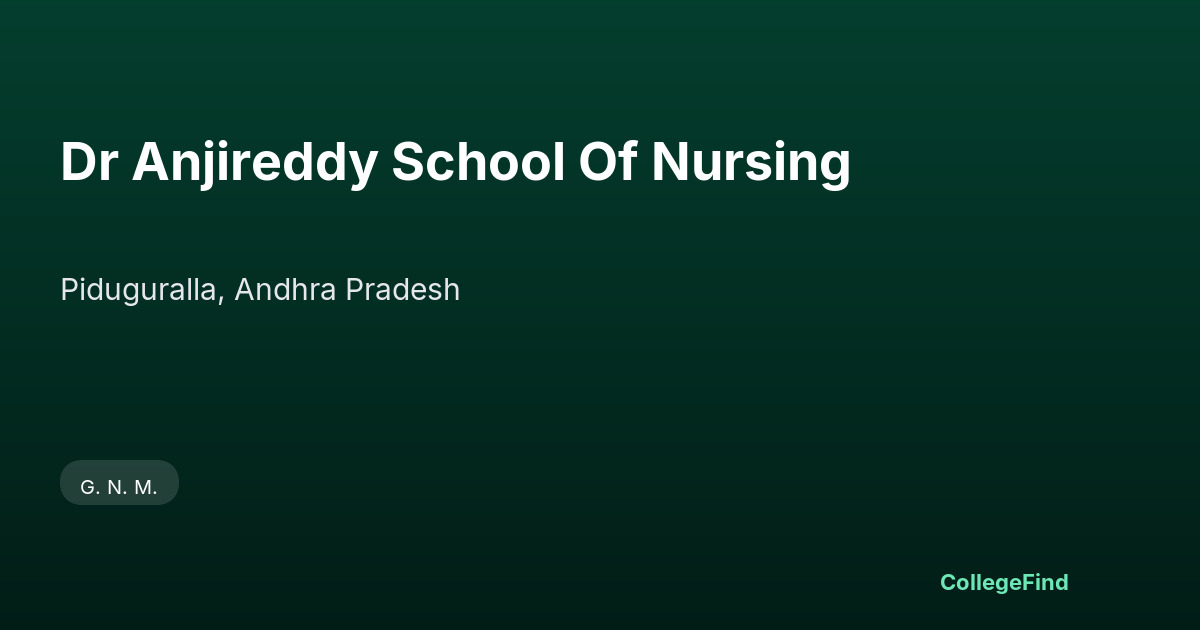 Dr Anjireddy School Of Nursing

Piduguralla, Andhra Pradesh

G. N. M.

CollegeFind